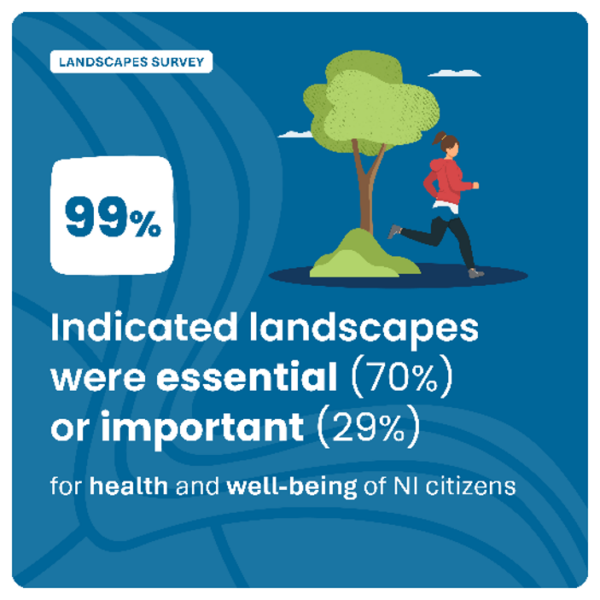 LANDSCAPES SURVEY

99%

Indicated landscapes were essential (70%) or important (29%)

for health and well-being of NI citizens